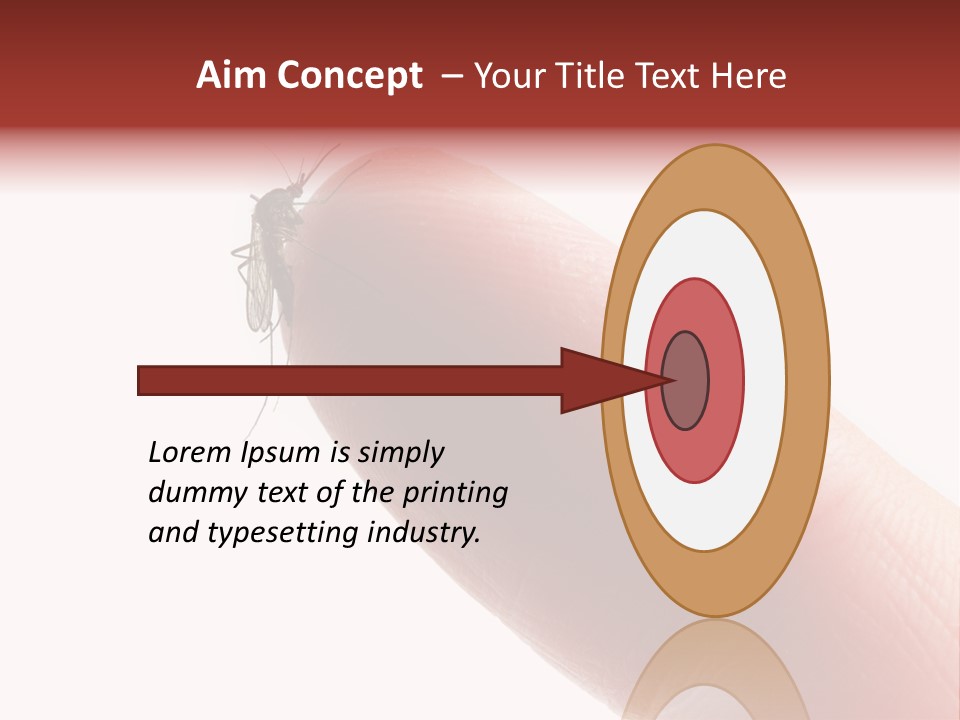 Aim Concept – Your Title Text Here

Lorem Ipsum is simply dummy text of the printing and typesetting industry.